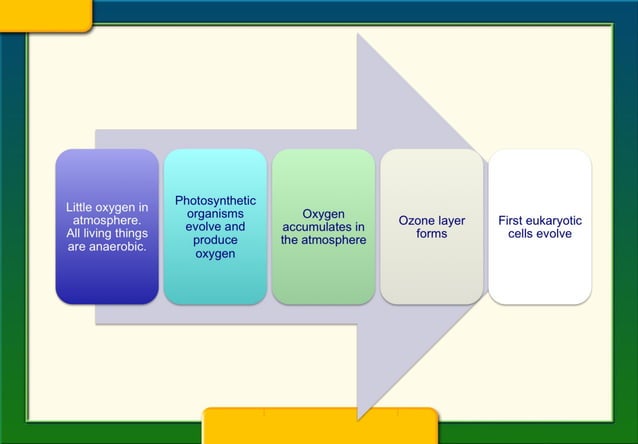 Little oxygen in atmosphere. All living things are anaerobic.

Photosynthetic organisms evolve and produce oxygen

Oxygen accumulates in the atmosphere

Ozone layer forms

First eukaryotic cells evolve